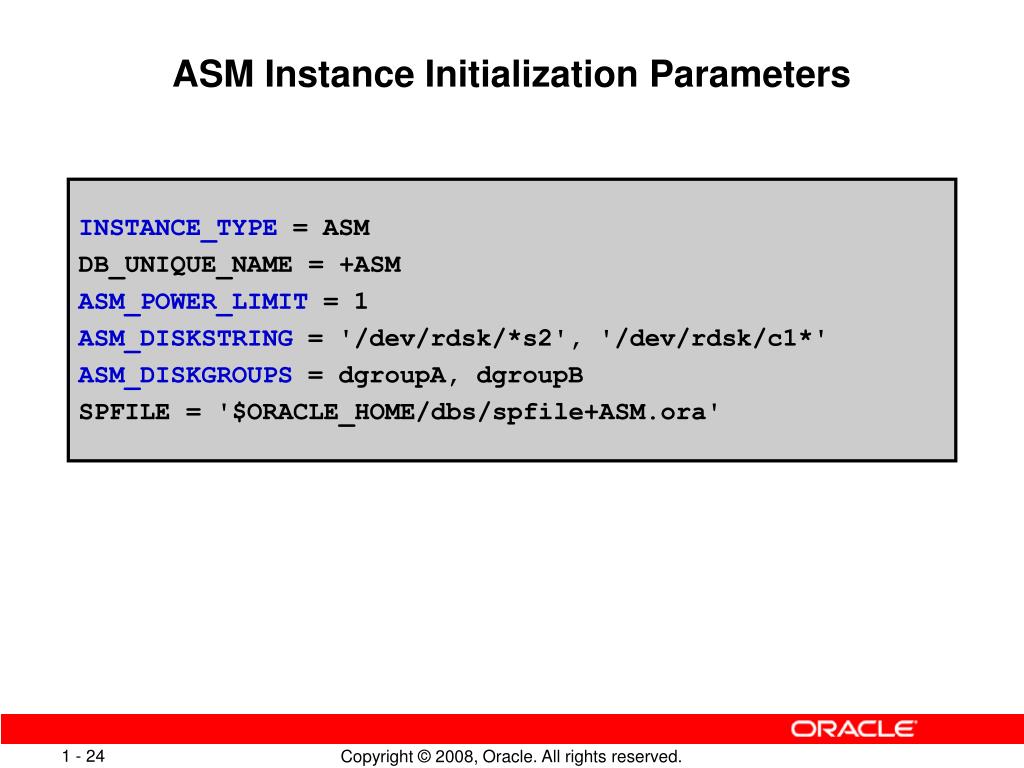 ASM Instance Initialization Parameters

INSTANCE_TYPE = ASM
DB_UNIQUE_NAME = +ASM
ASM_POWER_LIMIT = 1
ASM_DISKSTRING = '/dev/rdsk/*s2', '/dev/rdsk/c1*'
ASM_DISKGROUPS = dgroupA, dgroupB
SPFILE = '$ORACLE_HOME/dbs/spfile+ASM.ora'

ORACLE

1 - 24

Copyright © 2008, Oracle. All rights reserved.